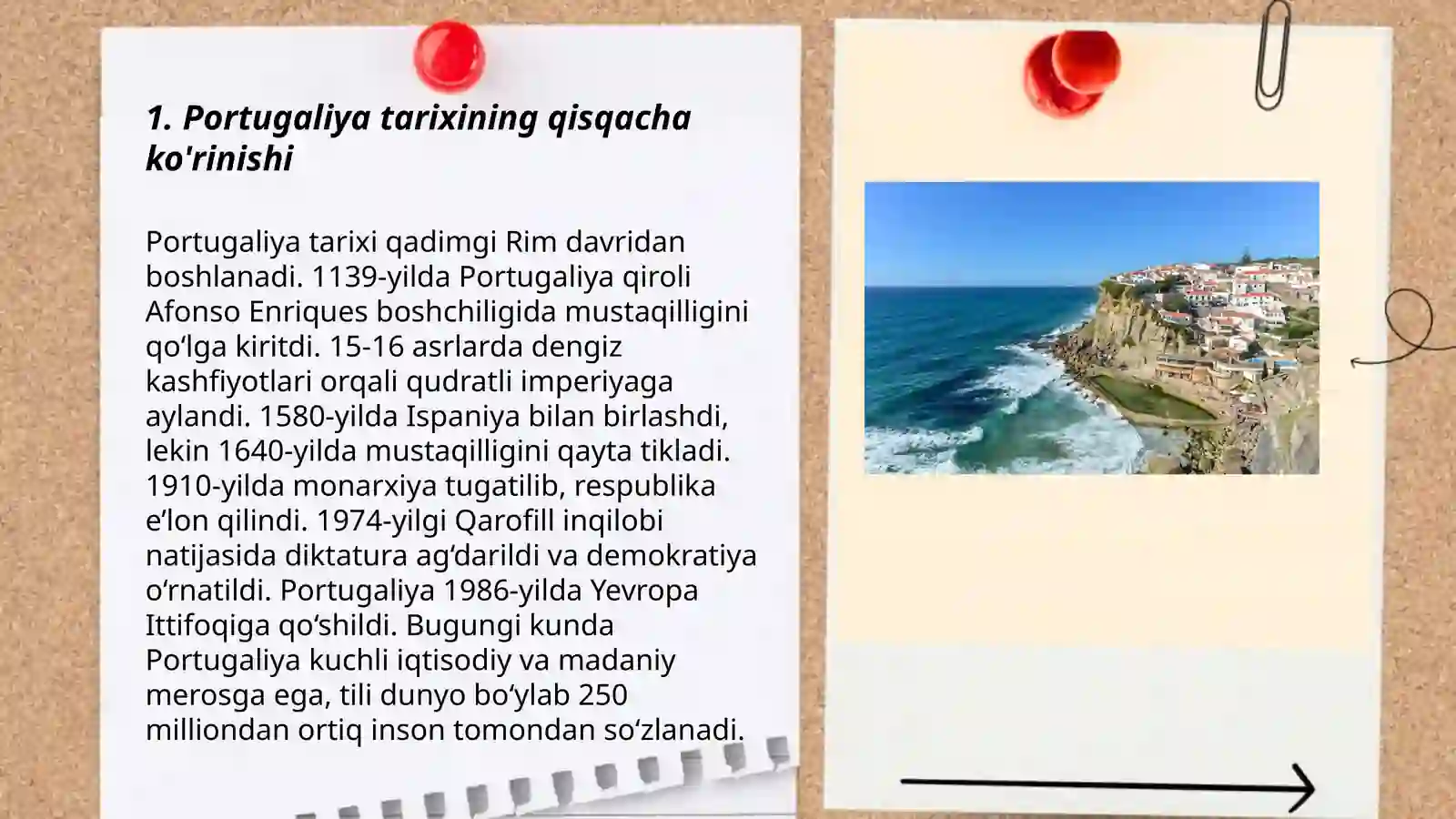 1. Portugaliya tarixining qisqacha ko'rinishi

Portugaliya tarixi qadimgi Rim davridan boshlanadi. 1139-yilda Portugaliya qiroli Afonso Enriques boshchiligida mustaqilligini qo‘lga kiritdi. 15-16 asrlarda dengiz kashfiyotlari orqali qudratli imperiyaga aylandi. 1580-yilda Ispaniya bilan birlashdi, lekin 1640-yilda mustaqilligini qayta tikladi. 1910-yilda monarxiya tugatilib, respublika e’lon qilindi. 1974-yilgi Qarofill inqilobi natijasida diktatura ag‘darildi va demokratiya o‘rnatildi. Portugaliya 1986-yilda Yevropa Ittifoqiga qo‘shildi. Bugungi kunda Portugaliya kuchli iqtisodiy va madaniy merosga ega, tili dunyo bo‘ylab 250 milliondan ortiq inson tomondan so‘zlanadi.